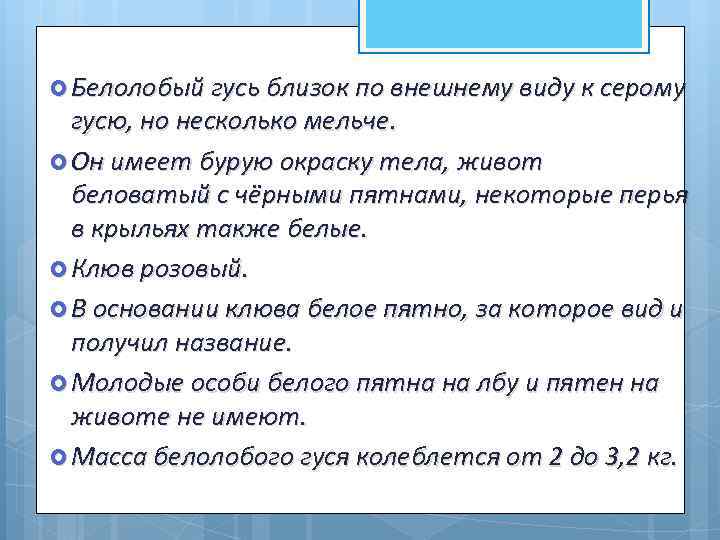 Белолобый гусь близок по внешнему виду к серому гусю, но несколько мельче.

Он имеет бурую окраску тела, живот беловатый с чёрными пятнами, некоторые перья в крыльях также белые.

Клюв розовый.

В основании клюва белое пятно, за которое вид и получил название.

Молодые особи белого пятна на лбу и пятен на животе не имеют.

Масса белолобого гуся колеблется от 2 до 3,2 кг.